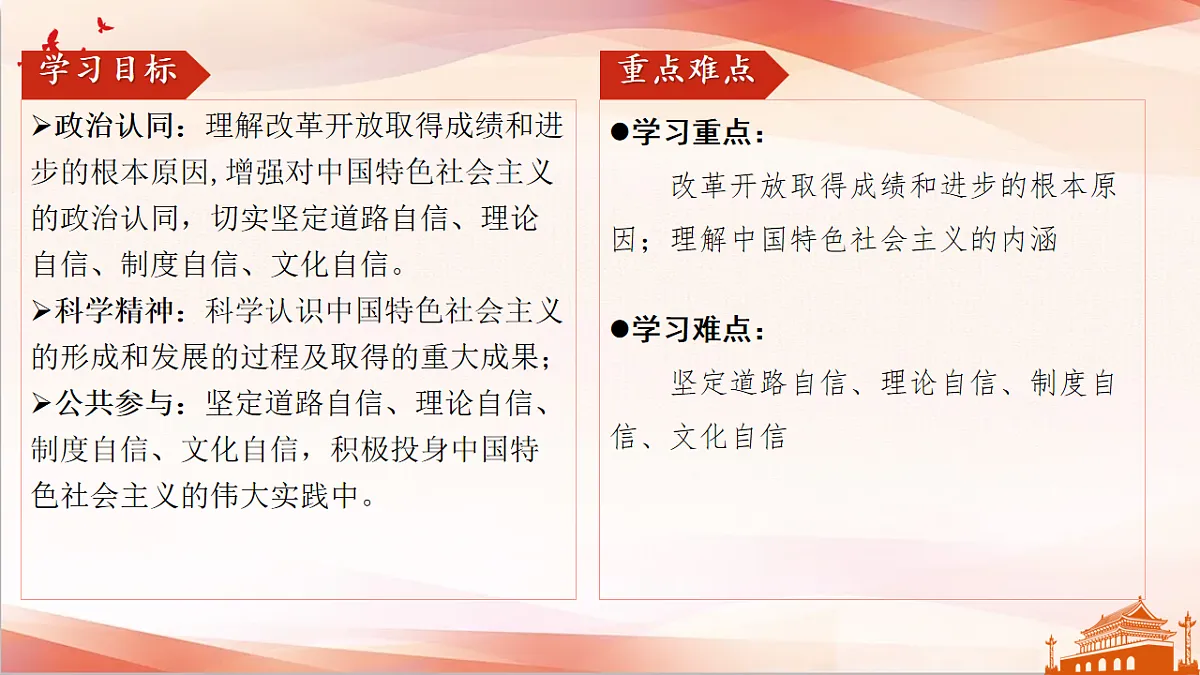 学习目标

➢政治认同：理解改革开放取得成绩和进步的根本原因,增强对中国特色社会主义的政治认同，切实坚定道路自信、理论自信、制度自信、文化自信。

➢科学精神：科学认识中国特色社会主义的形成和发展的过程及取得的重大成果；

➢公共参与：坚定道路自信、理论自信、制度自信、文化自信，积极投身中国特色社会主义的伟大实践中。

重点难点

●学习重点：

改革开放取得成绩和进步的根本原因；理解中国特色社会主义的内涵

●学习难点：

坚定道路自信、理论自信、制度自信、文化自信